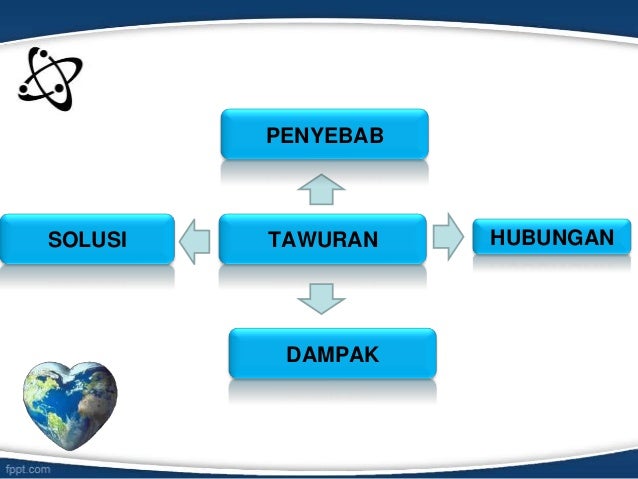 PENYEBAB

SOLUSI

TAWURAN

HUBUNGAN

DAMPAK

fppt.com